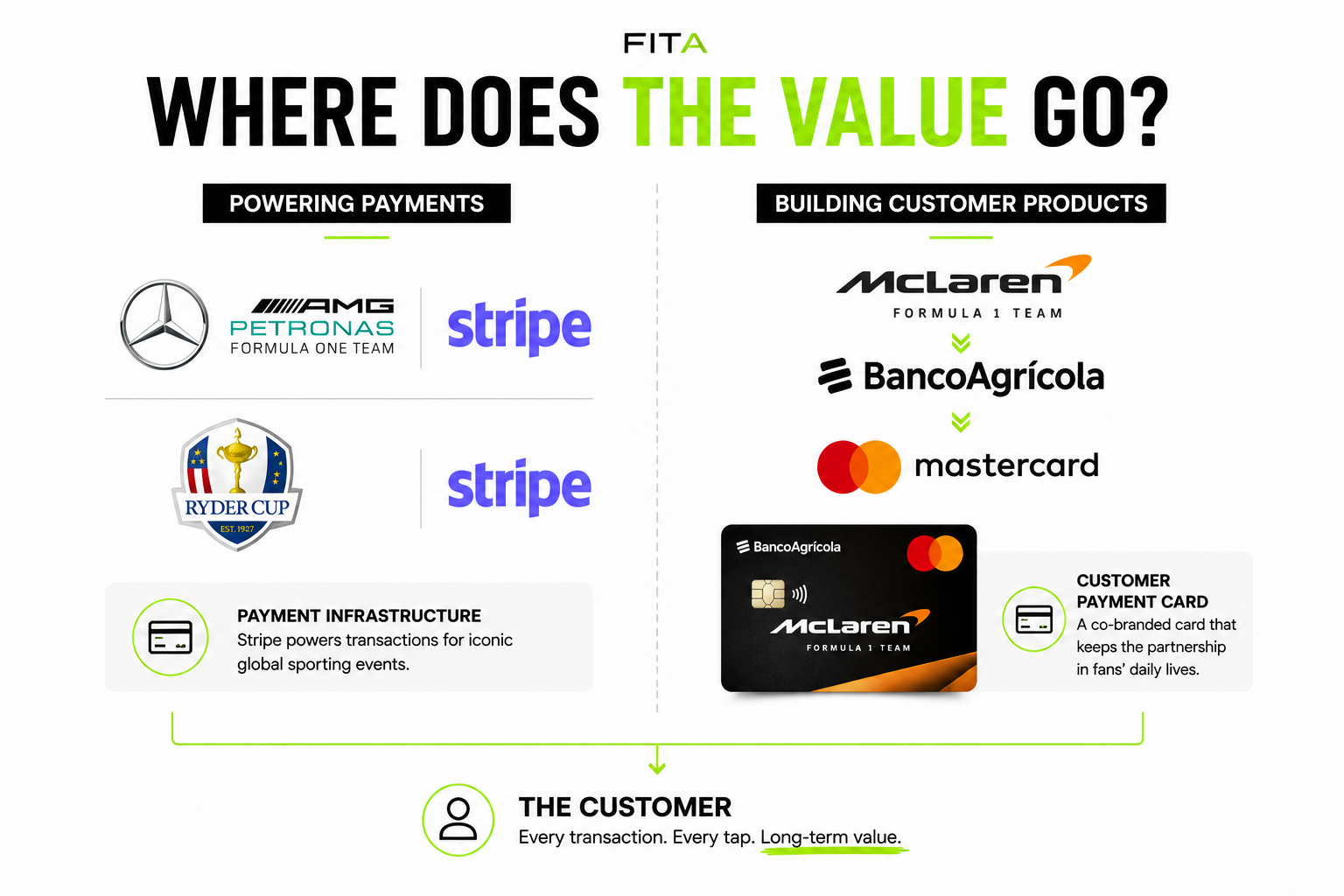 FITA

WHERE DOES THE VALUE GO?

POWERING PAYMENTS

AMG
PETRONAS
FORMULA ONE TEAM

stripe

RYDER CUP
EST. 1927

stripe

PAYMENT INFRASTRUCTURE
Stripe powers transactions for iconic global sporting events.

BUILDING CUSTOMER PRODUCTS

McLaren
FORMULA 1 TEAM

BancoAgrícola

mastercard

BancoAgrícola
McLaren
FORMULA 1 TEAM

CUSTOMER PAYMENT CARD
A co-branded card that keeps the partnership in fans' daily lives.

THE CUSTOMER
Every transaction. Every tap. Long-term value.